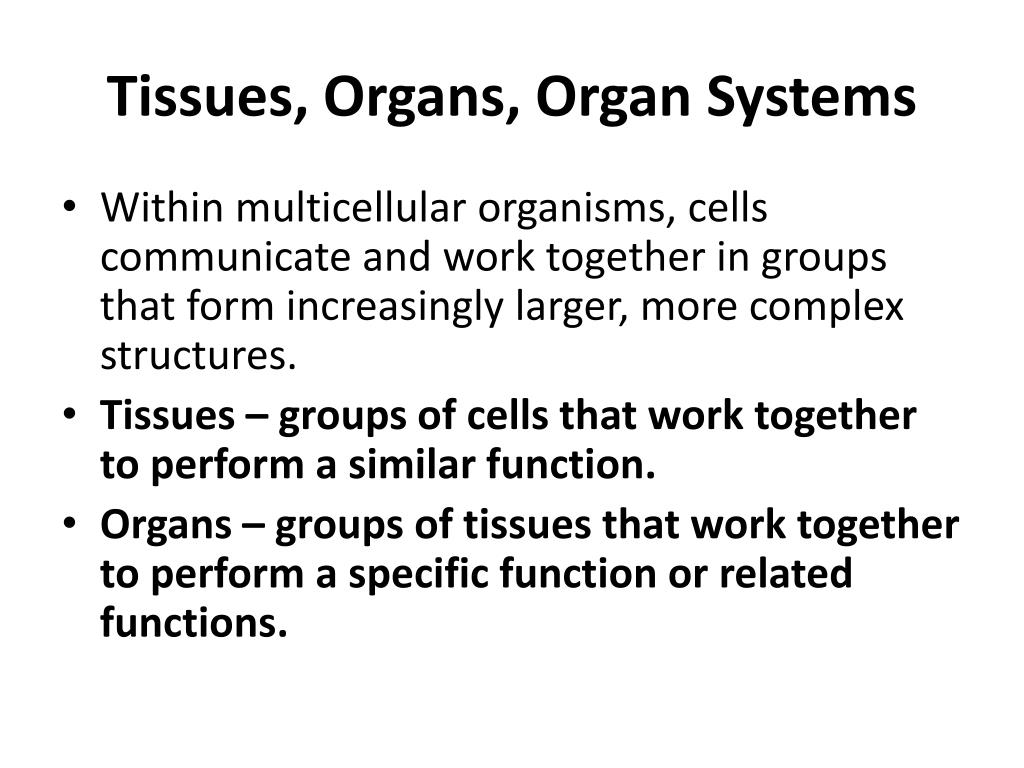 Tissues, Organs, Organ Systems

• Within multicellular organisms, cells communicate and work together in groups that form increasingly larger, more complex structures.
• Tissues – groups of cells that work together to perform a similar function.
• Organs – groups of tissues that work together to perform a specific function or related functions.